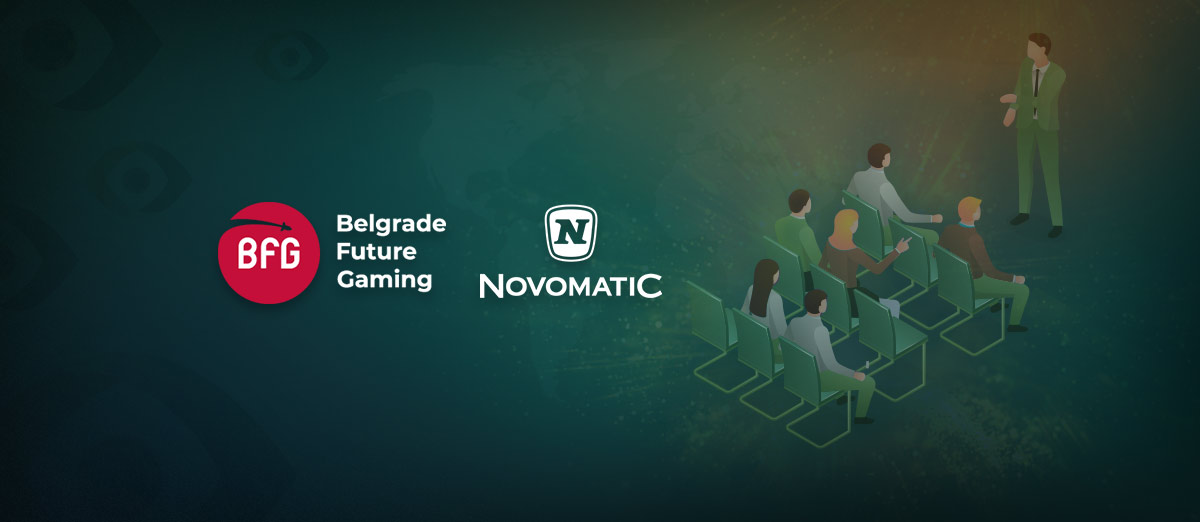 BFG
Belgrade Future Gaming

N
NOVOMATIC